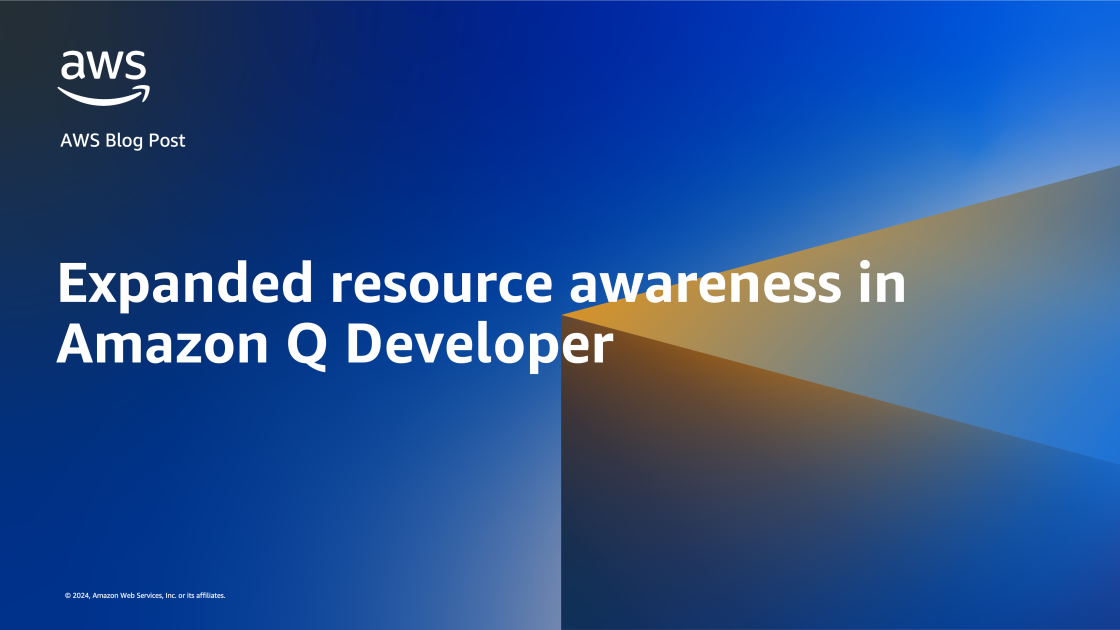 aws

AWS Blog Post

Expanded resource awareness in Amazon Q Developer

© 2024, Amazon Web Services, Inc. or its affiliates.